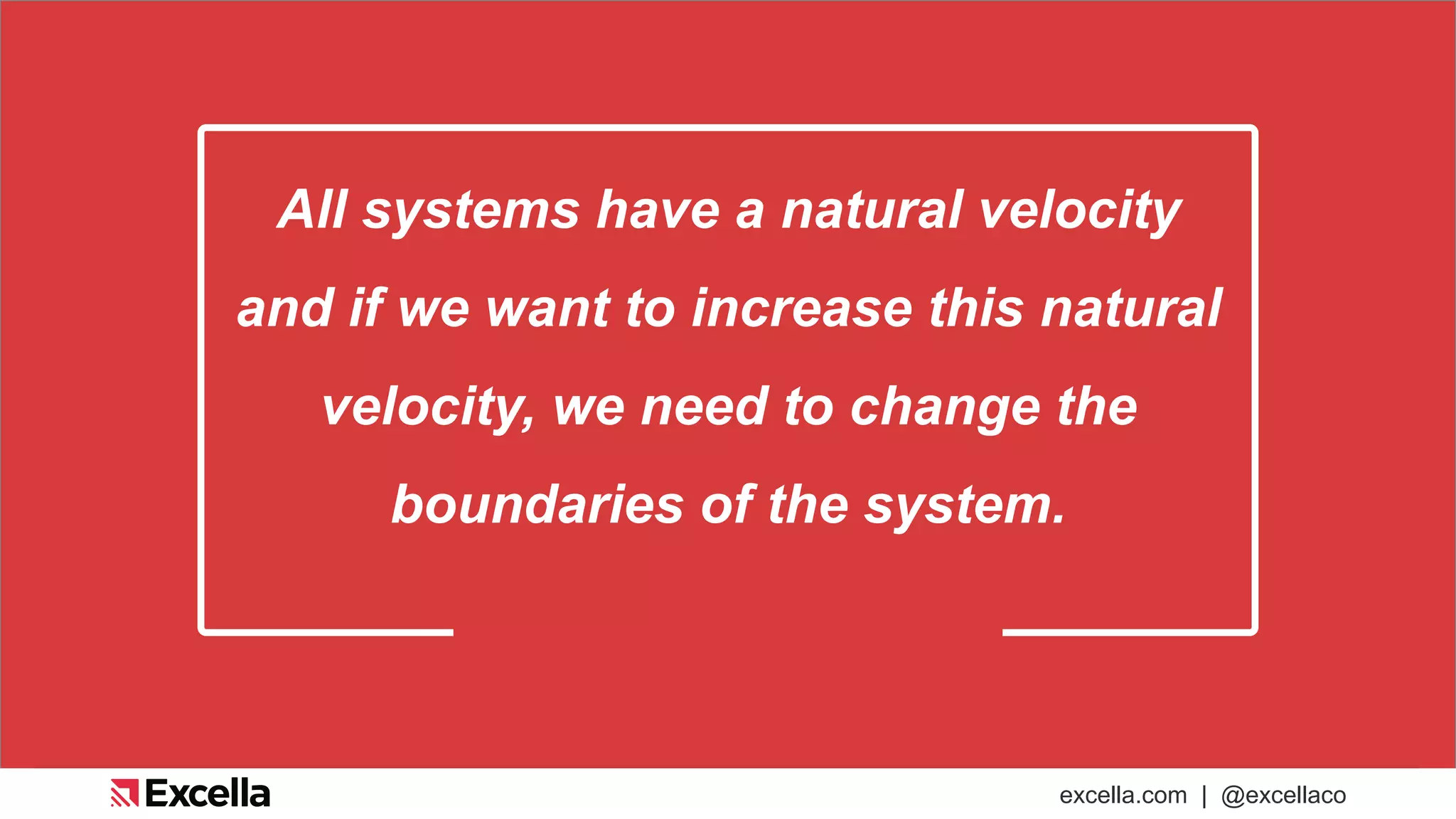 All systems have a natural velocity and if we want to increase this natural velocity, we need to change the boundaries of the system.

Excella

excella.com | @excellaco